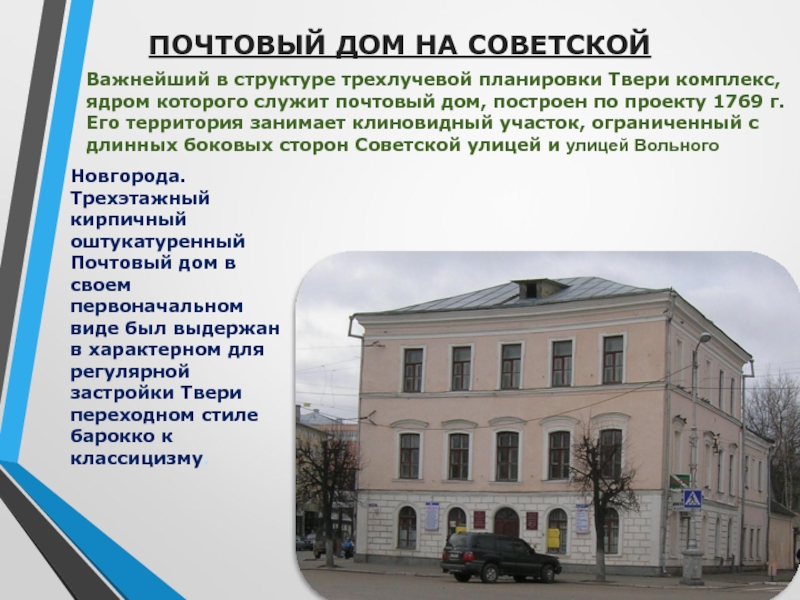 ПОЧТОВЫЙ ДОМ НА СОВЕТСКОЙ

Важнейший в структуре трехлучевой планировки Твери комплекс, ядром которого служит почтовый дом, построен по проекту 1769 г. Его территория занимает клиновидный участок, ограниченный с длинных боковых сторон Советской улицей и улицей Вольного Новгорода. Трехэтажный кирпичный оштукатуренный Почтовый дом в своем первоначальном виде был выдержан в характерном для регулярной застройки Твери переходном стиле барокко к классицизму